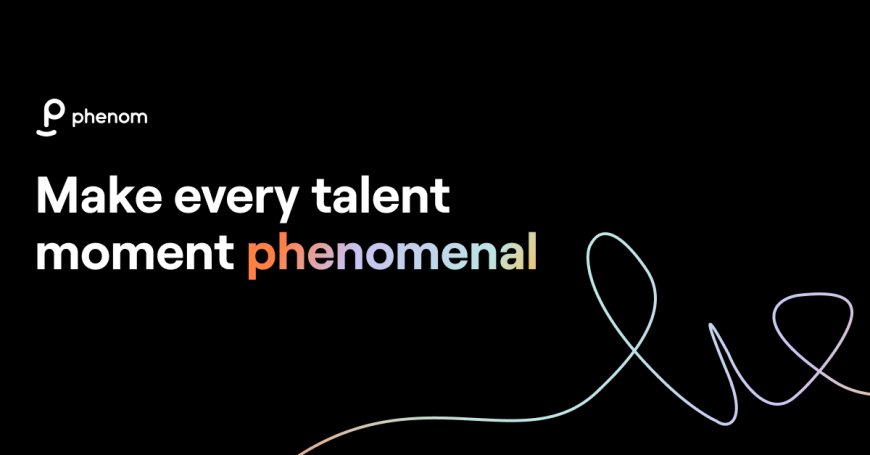 phenom

Make every talent moment phenomenal